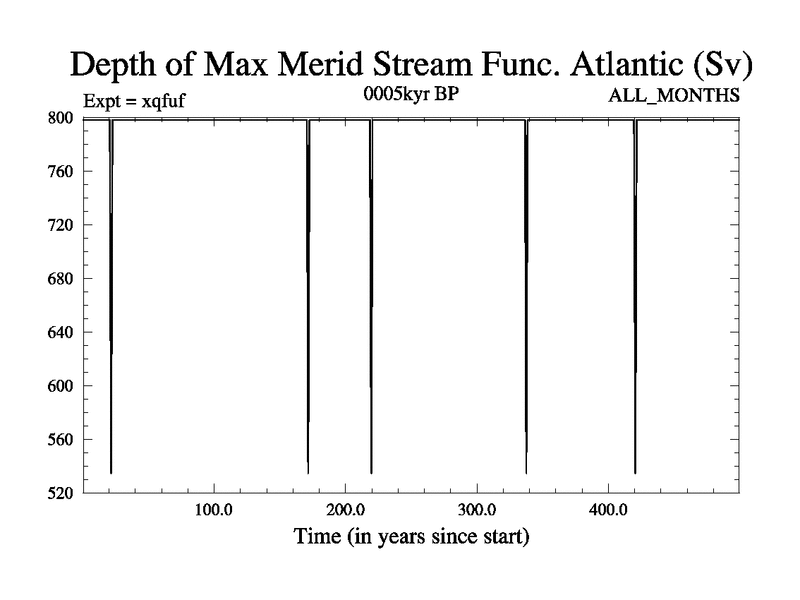 Depth of Max Merid Stream Func. Atlantic (Sv)

Expt = xqfuf

0005kyr BP

ALL_MONTHS

800
760
720
680
640
600
560
520

100.0
200.0
300.0
400.0

Time (in years since start)